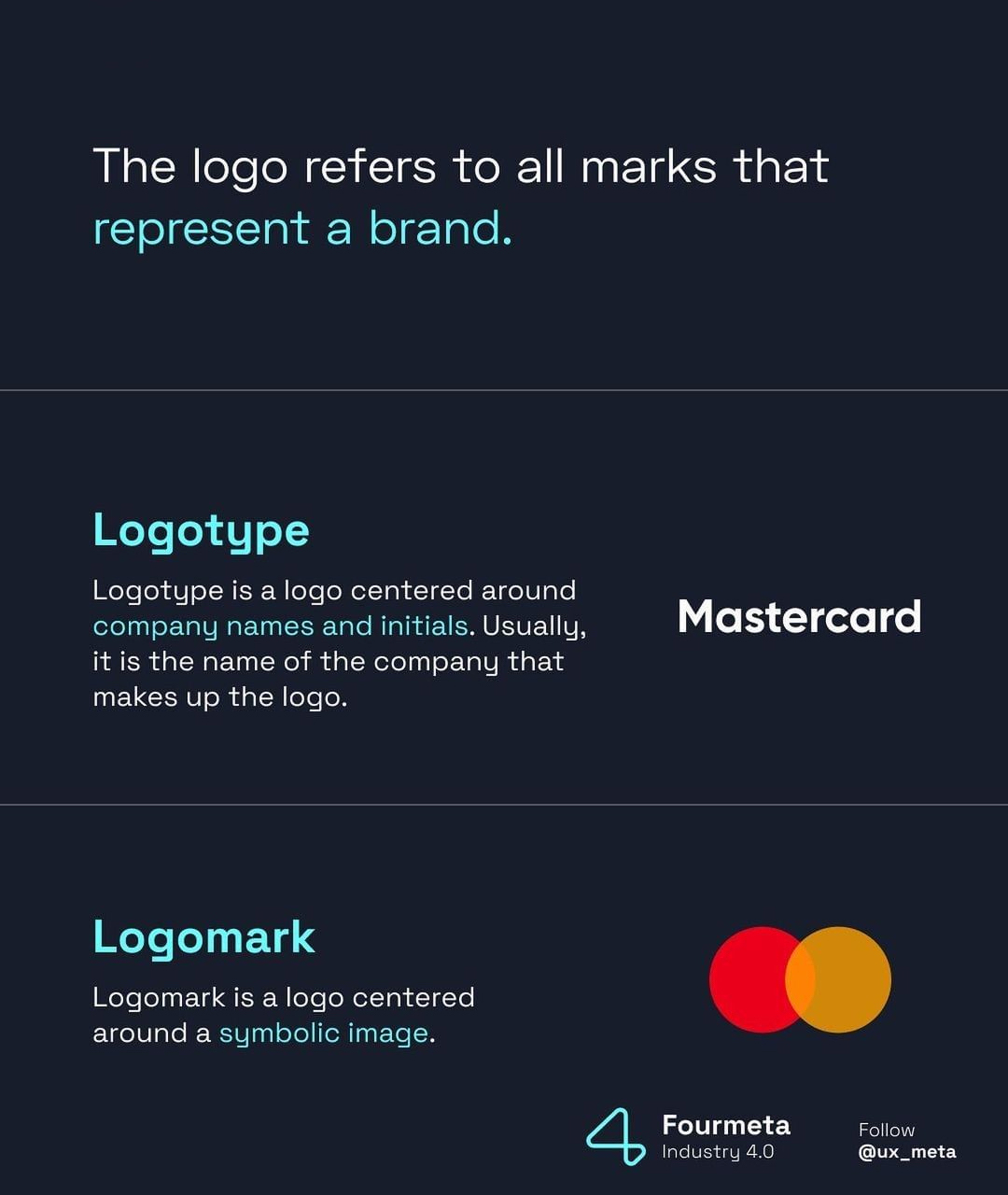 The logo refers to all marks that represent a brand.

Logotype

Logotype is a logo centered around company names and initials. Usually, it is the name of the company that makes up the logo.

Mastercard

Logomark

Logomark is a logo centered around a symbolic image.

Fourmeta
Industry 4.0

Follow
@ux_meta